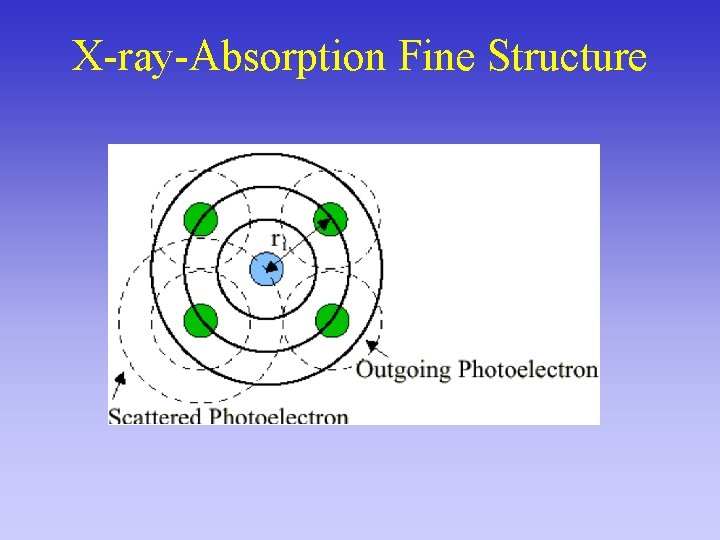 X-ray-Absorption Fine Structure

$r_1$

Outgoing Photoelectron

Scattered Photoelectron